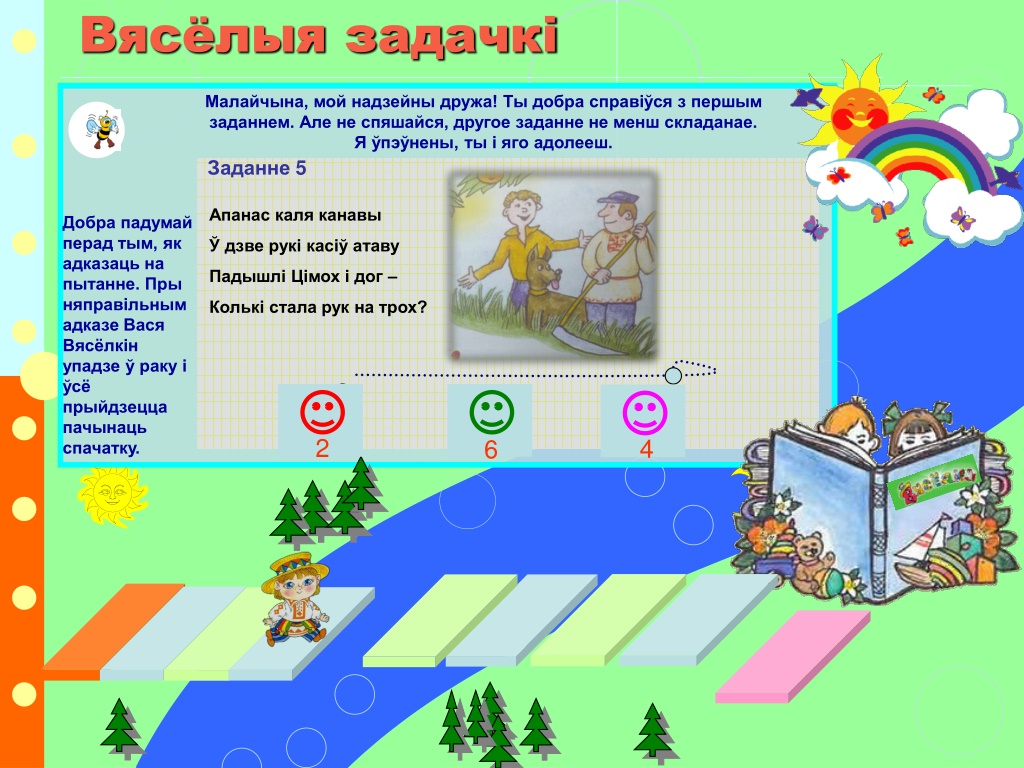 Вясёлыя задачкі

Малайчына, мой надзейны дружа! Ты добра справіўся з першым заданнем. Але не спяшайся, другое заданне не менш складанае. Я ўпэўнены, ты і яго адолееш.

Заданне 5

Добра падумай перад тым, як адказаць на пытанне. Пры няправільным адказе Вася Вясёлкін упадзе ў раку і ўсё прыйдзецца пачынаць спачатку.

Апанас каля канавы

Ў дзве рукі касіў атаву

Падышлі Цімох і дог –

Колькі стала рук на трох?

2

6

4